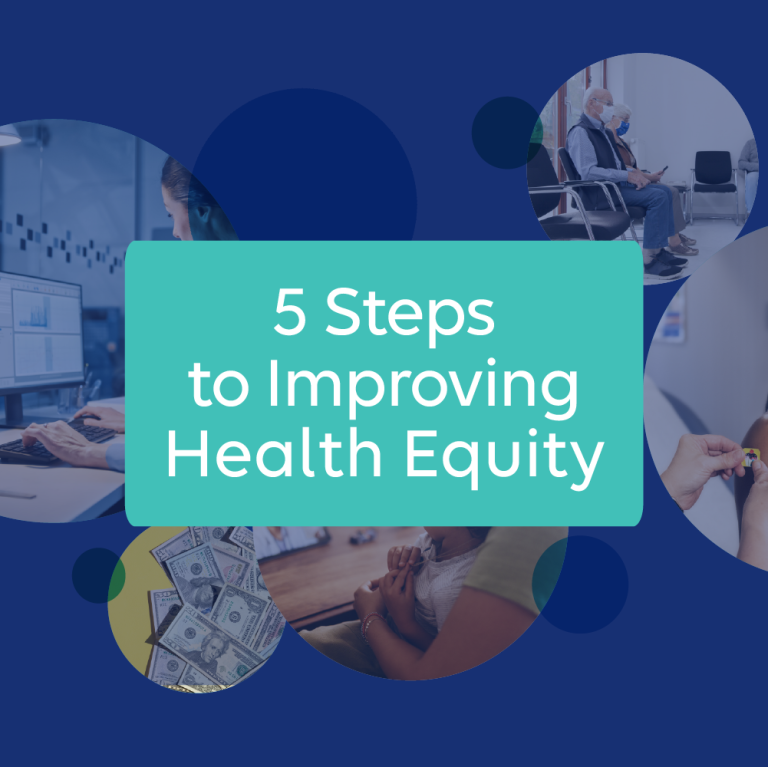 5 Steps to Improving Health Equity